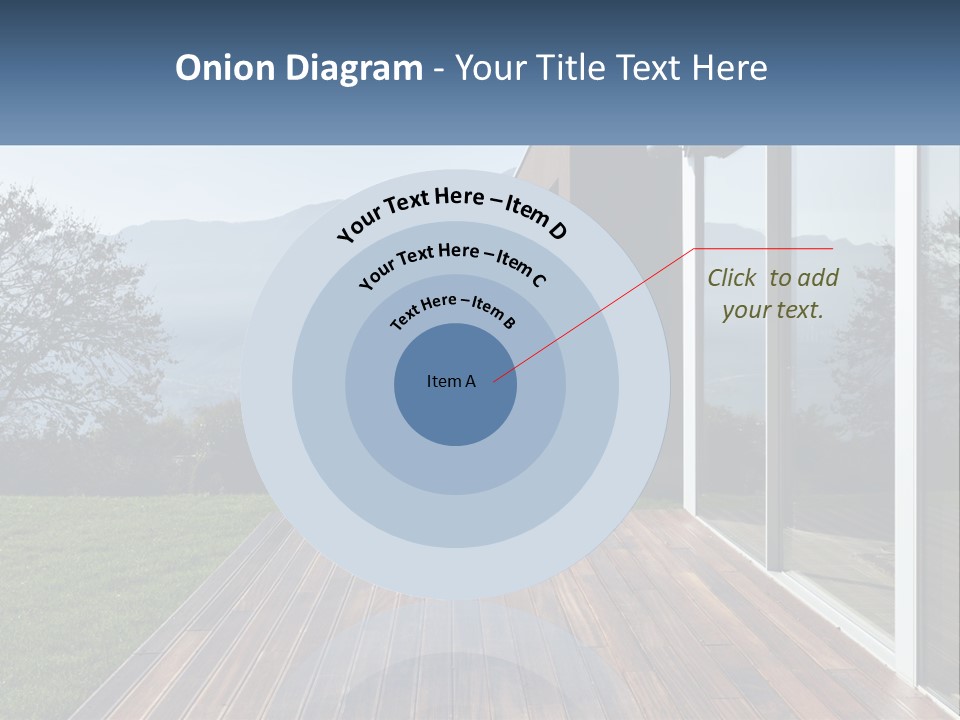 Onion Diagram - Your Title Text Here

Your Text Here – Item D

Your Text Here – Item C

Text Here – Item B

Item A

Click to add your text.